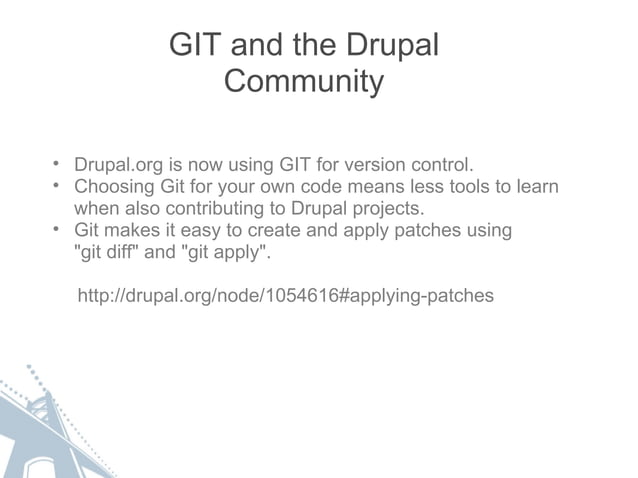 GIT and the Drupal Community

• Drupal.org is now using GIT for version control.
• Choosing Git for your own code means less tools to learn when also contributing to Drupal projects.
• Git makes it easy to create and apply patches using "git diff" and "git apply".

http://drupal.org/node/1054616#applying-patches